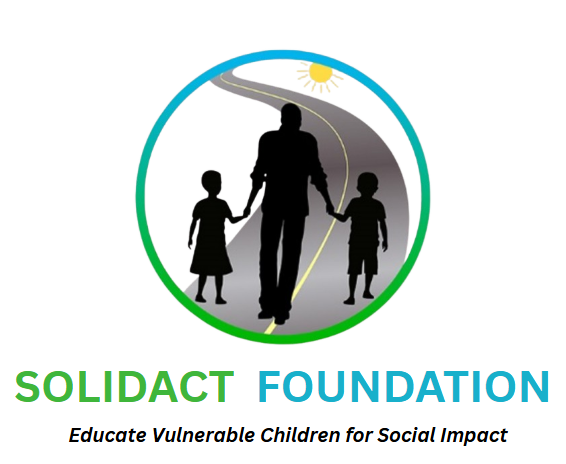 SOLIDACT FOUNDATION

Educate Vulnerable Children for Social Impact